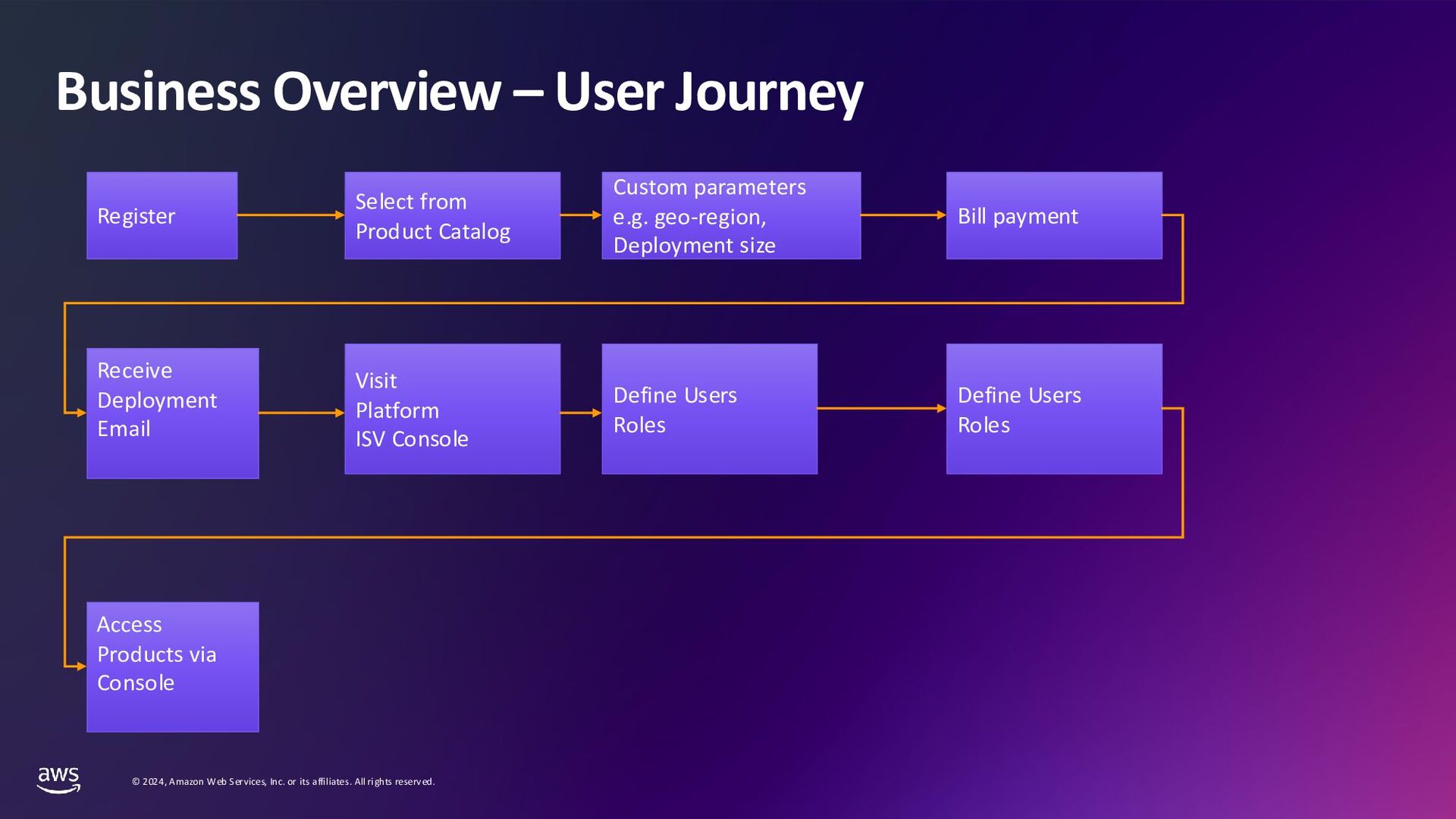 Business Overview – User Journey

Register

Select from Product Catalog

Custom parameters e.g. geo-region, Deployment size

Bill payment

Receive Deployment Email

Visit Platform ISV Console

Define Users Roles

Define Users Roles

Access Products via Console

aws

© 2024, Amazon Web Services, Inc. or its affiliates. All rights reserved.